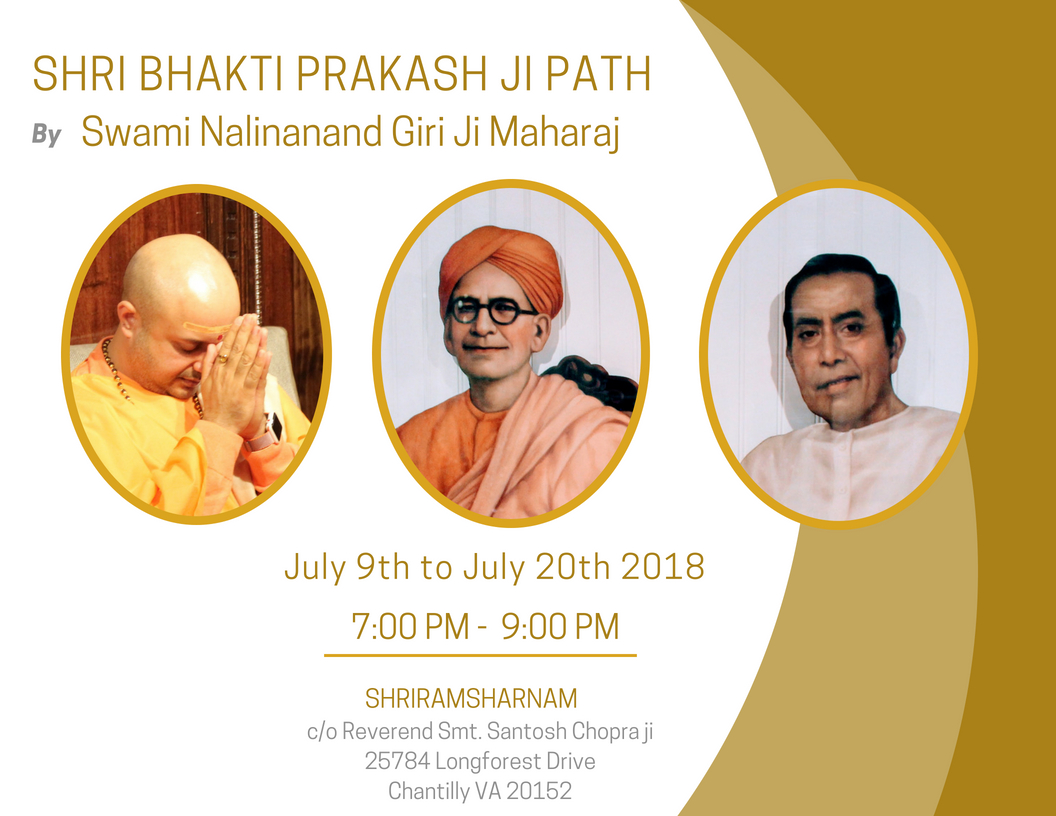 SHRI BHAKTI PRAKASH JI PATH
By Swami Nalinanand Giri Ji Maharaj

July 9th to July 20th 2018
7:00 PM - 9:00 PM

SHRIRAMSHARNAM
c/o Reverend Smt. Santosh Chopra ji
25784 Longforest Drive
Chantilly VA 20152